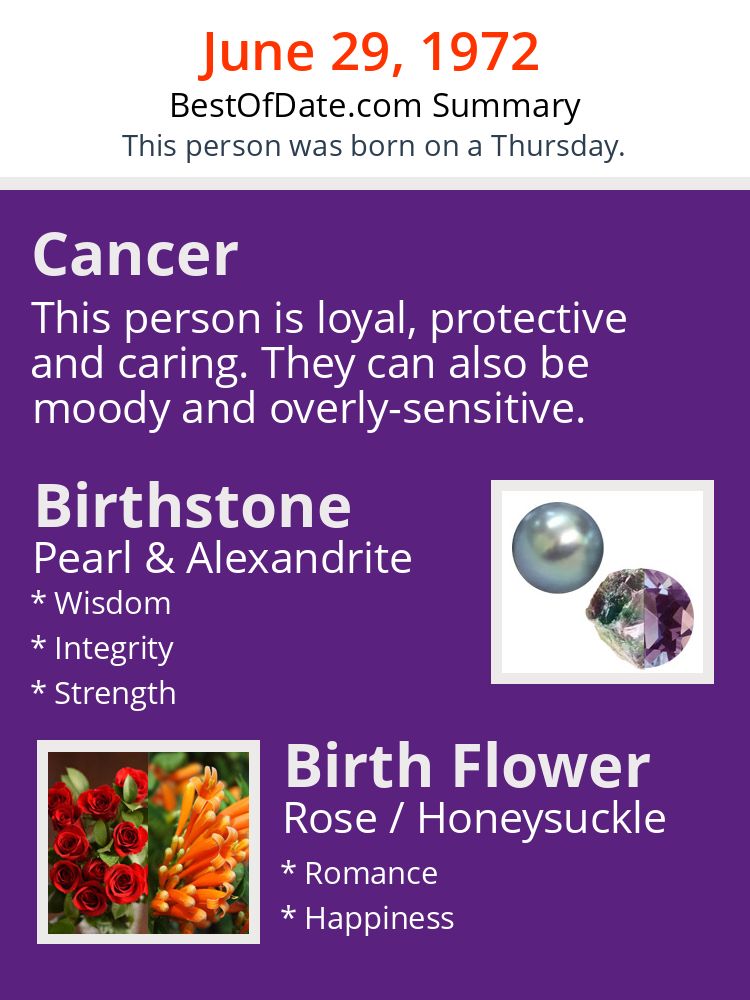 June 29, 1972
BestOfDate.com Summary
This person was born on a Thursday.

Cancer
This person is loyal, protective and caring. They can also be moody and overly-sensitive.

Birthstone
Pearl & Alexandrite
* Wisdom
* Integrity
* Strength

Birth Flower
Rose / Honeysuckle
* Romance
* Happiness